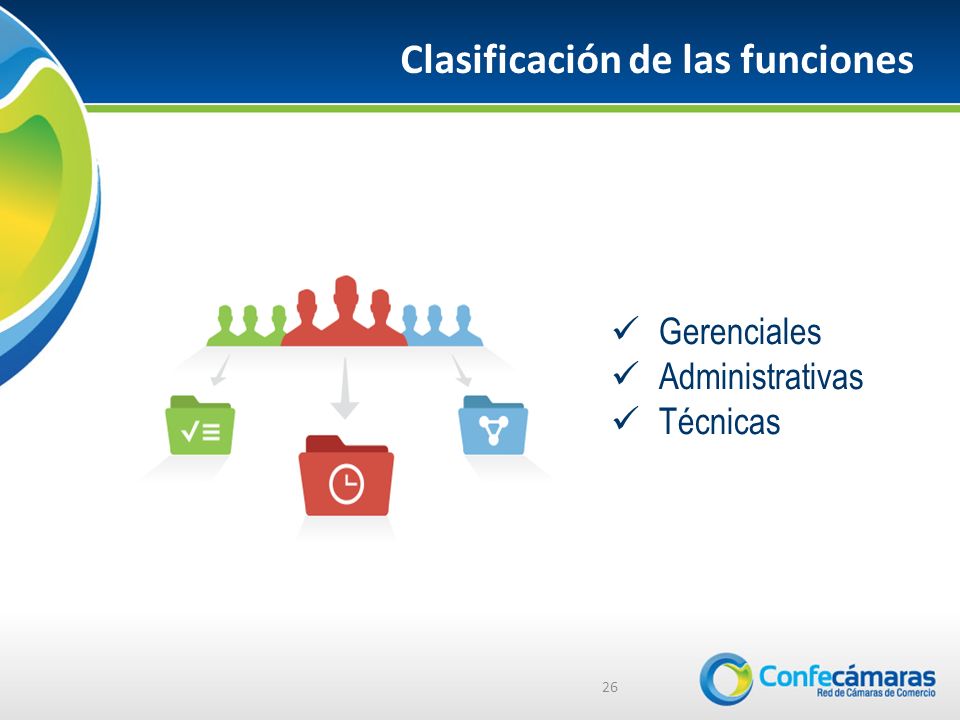 Clasificación de las funciones

✓ Gerenciales
✓ Administrativas
✓ Técnicas

26

Confecámaras
Red de Cámaras de Comercio